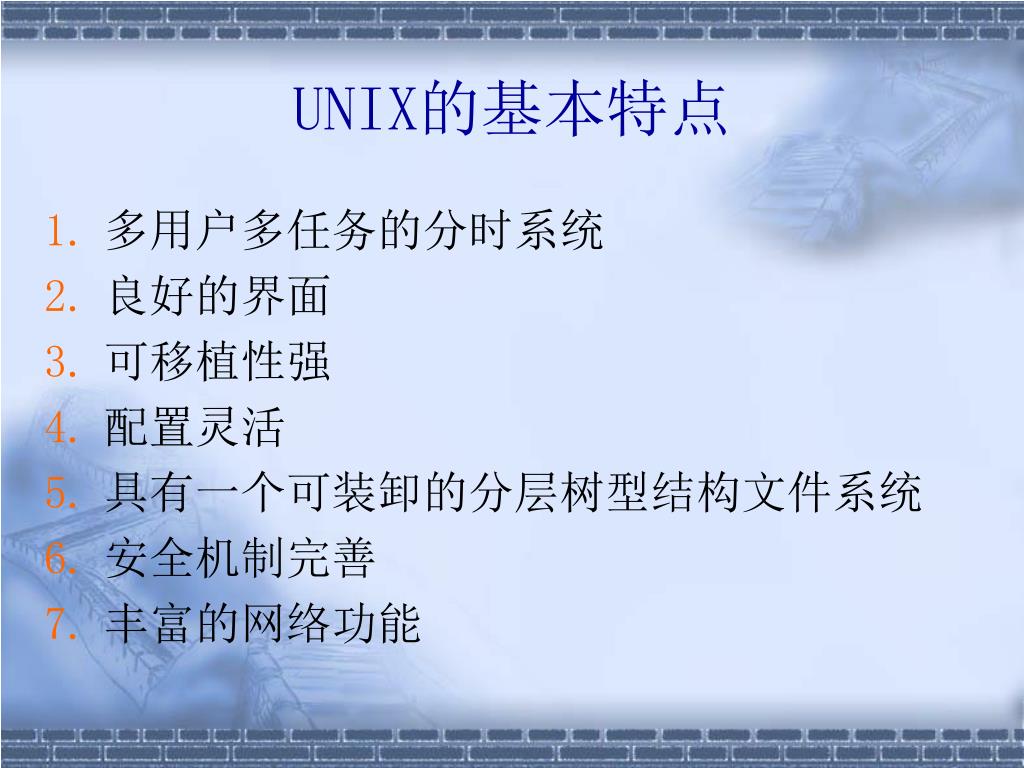 UNIX的基本特点

1. 多用户多任务的分时系统
2. 良好的界面
3. 可移植性强
4. 配置灵活
5. 具有一个可装卸的分层树型结构文件系统
6. 安全机制完善
7. 丰富的网络功能